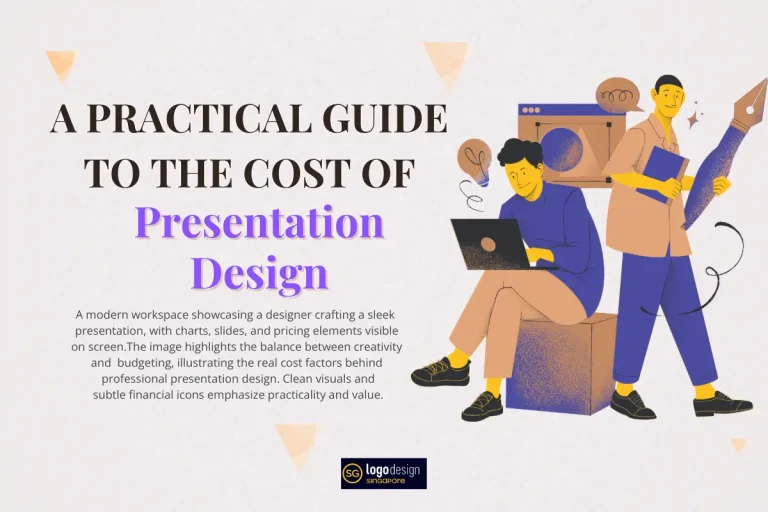 A PRACTICAL GUIDE TO THE COST OF Presentation Design

A modern workspace showcasing a designer crafting a sleek presentation, with charts, slides, and pricing elements visible on screen.The image highlights the balance between creativity and budgeting, illustrating the real cost factors behind professional presentation design. Clean visuals and subtle financial icons emphasize practicality and value.

SG logodesign SINGAPORE